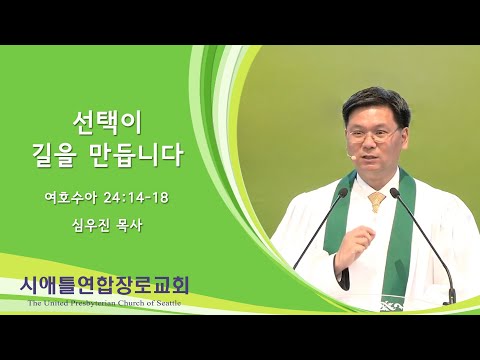 선택이
길을 만듭니다

여호수아 24:14-18

심우진 목사

시애틀연합장로교회
The United Presbyterian Church of Seattle